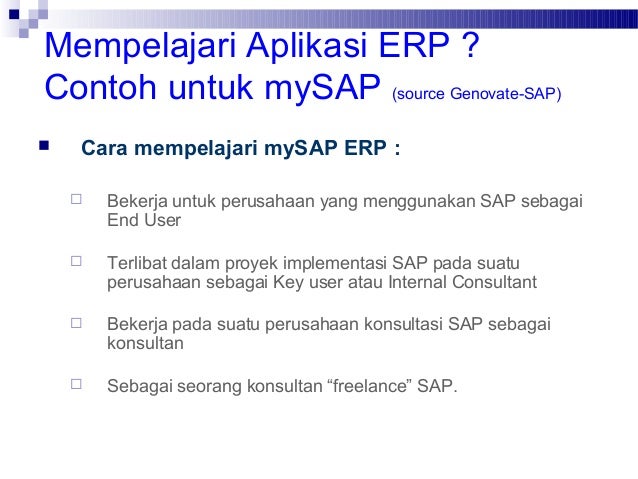 Mempelajari Aplikasi ERP ?
Contoh untuk mySAP (source Genovate-SAP)

Cara mempelajari mySAP ERP :

Bekerja untuk perusahaan yang menggunakan SAP sebagai End User

Terlibat dalam proyek implementasi SAP pada suatu perusahaan sebagai Key user atau Internal Consultant

Bekerja pada suatu perusahaan konsultasi SAP sebagai konsultan

Sebagai seorang konsultan “freelance” SAP.